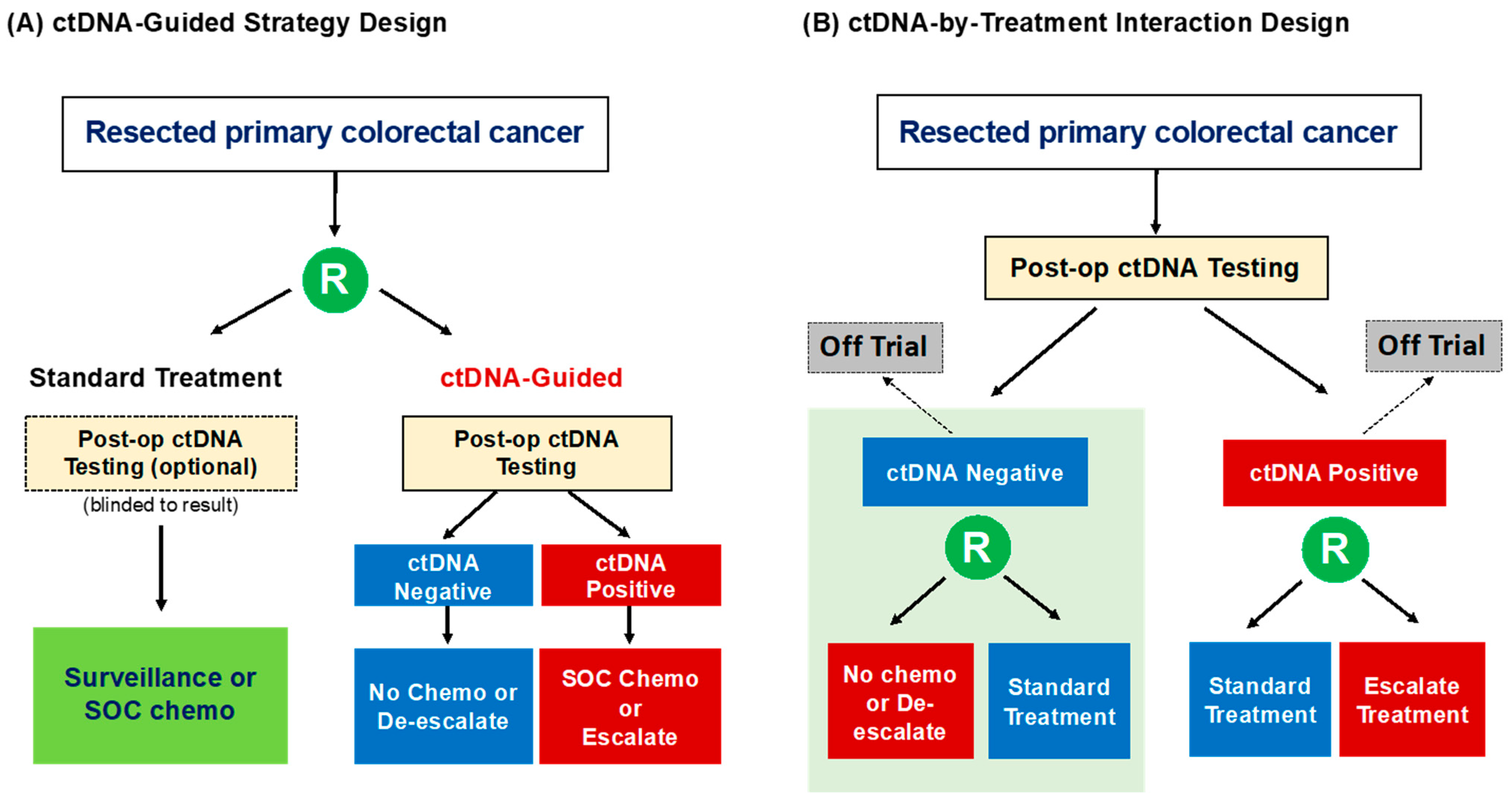 (A) ctDNA-Guided Strategy Design

Resected primary colorectal cancer

R

Standard Treatment

Post-op ctDNA Testing (optional)

(blinded to result)

Surveillance or SOC chemo

ctDNA-Guided

Post-op ctDNA Testing

ctDNA Negative

ctDNA Positive

No Chemo or De-escalate

SOC Chemo or Escalate

(B) ctDNA-by-Treatment Interaction Design

Resected primary colorectal cancer

Post-op ctDNA Testing

Off Trial

Off Trial

ctDNA Negative

R

No chemo or De-escalate

Standard Treatment

ctDNA Positive

R

Standard Treatment

Escalate Treatment